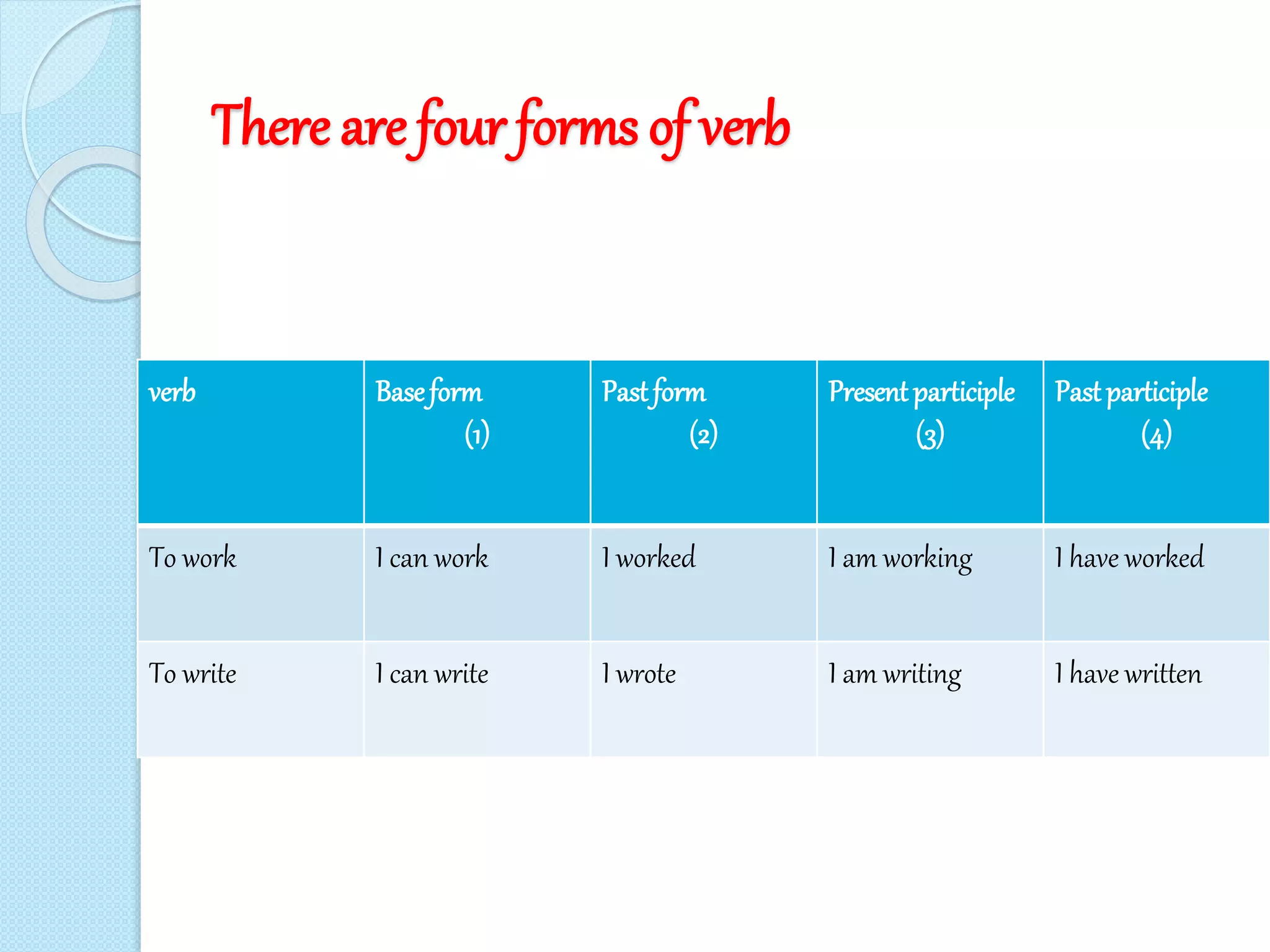 There are four forms of verb

| verb | Base form (1) | Past form (2) | Present participle (3) | Past participle (4) |
|---|---|---|---|---|
| To work | I can work | I worked | I am working | I have worked |
| To write | I can write | I wrote | I am writing | I have written |